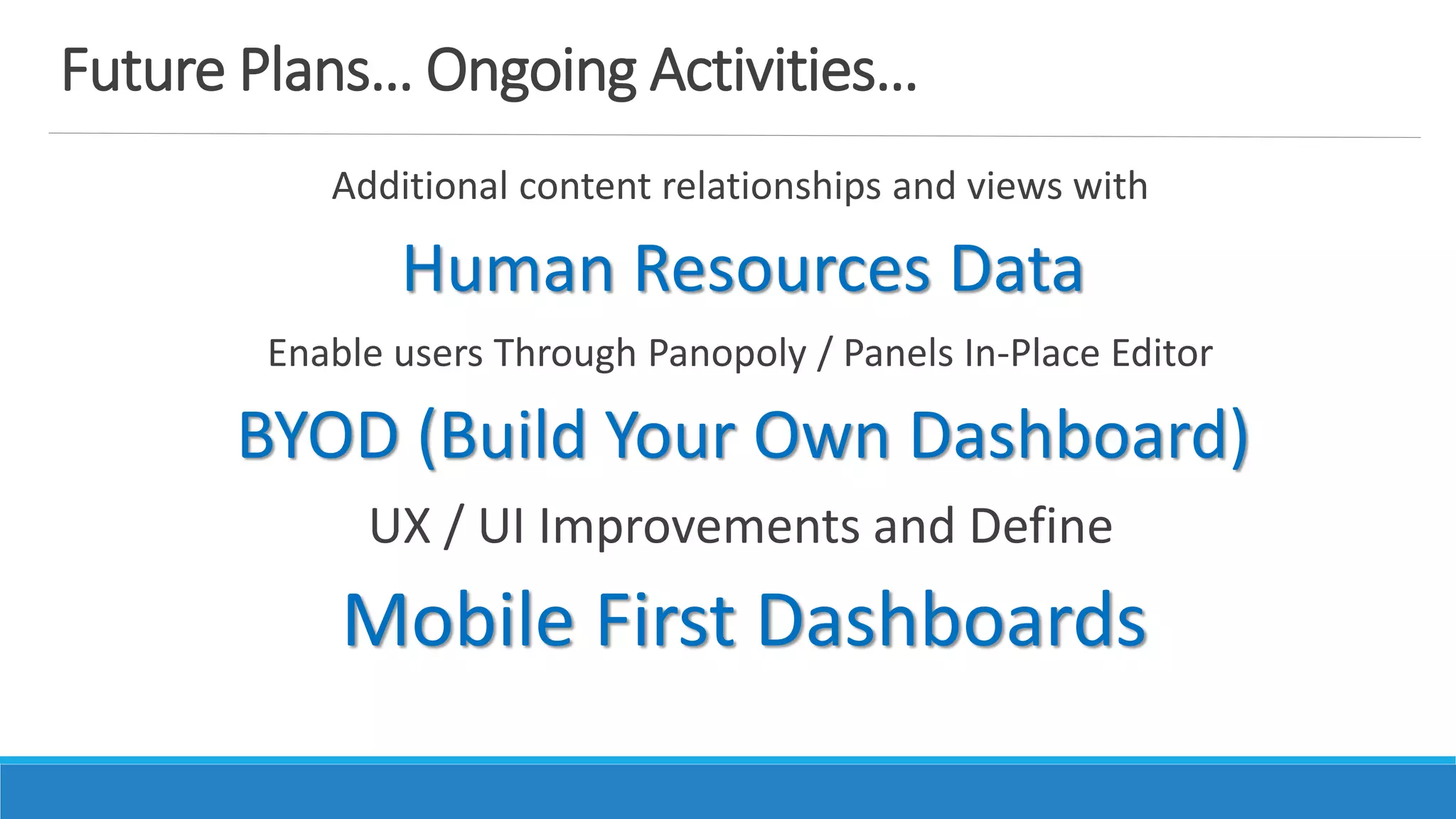 Future Plans… Ongoing Activities…

Additional content relationships and views with

Human Resources Data

Enable users Through Panopoly / Panels In-Place Editor

BYOD (Build Your Own Dashboard)

UX / UI Improvements and Define

Mobile First Dashboards